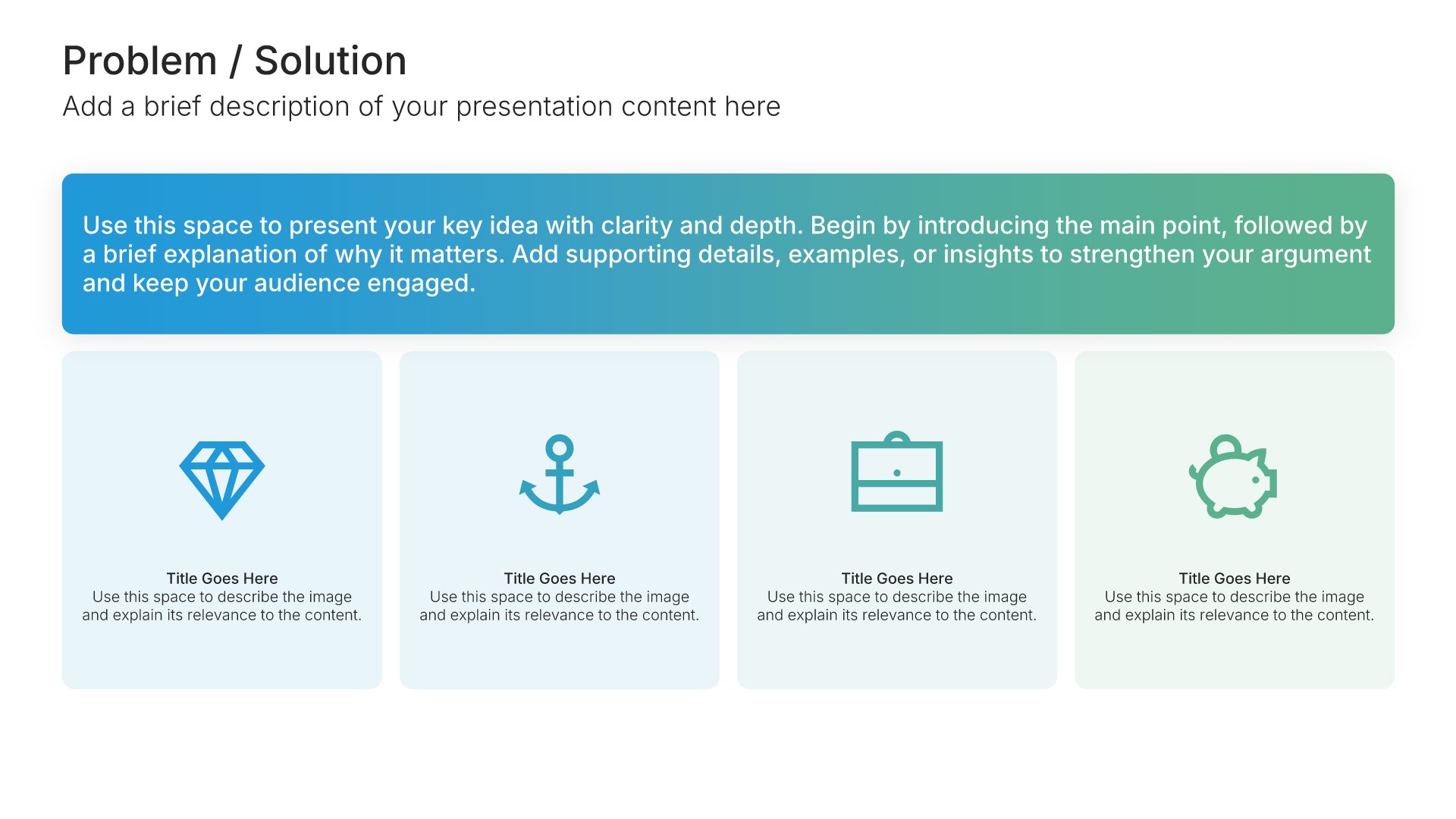 Problem / Solution

Add a brief description of your presentation content here

Use this space to present your key idea with clarity and depth. Begin by introducing the main point, followed by a brief explanation of why it matters. Add supporting details, examples, or insights to strengthen your argument and keep your audience engaged.

Title Goes Here
Use this space to describe the image and explain its relevance to the content.

Title Goes Here
Use this space to describe the image and explain its relevance to the content.

Title Goes Here
Use this space to describe the image and explain its relevance to the content.

Title Goes Here
Use this space to describe the image and explain its relevance to the content.